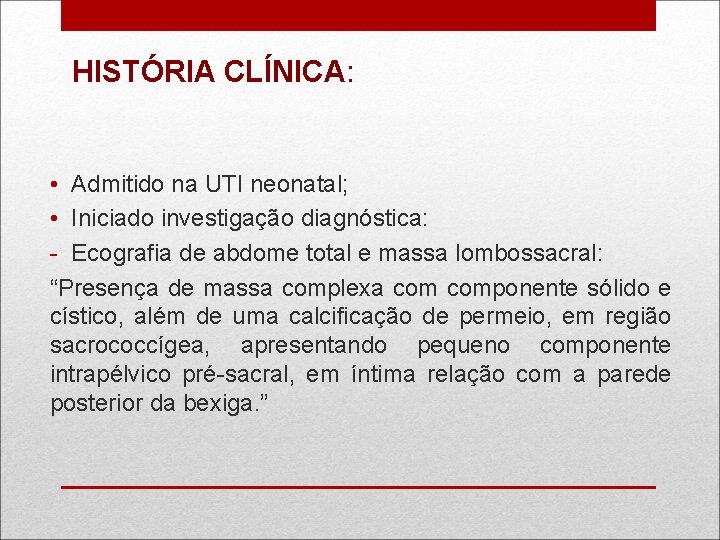 HISTÓRIA CLÍNICA:

• Admitido na UTI neonatal;
• Iniciado investigação diagnóstica:
- Ecografia de abdome total e massa lombossacral:
“Presença de massa complexa com componente sólido e cístico, além de uma calcificação de permeio, em região sacrococcígea, apresentando pequeno componente intrapélvico pré-sacral, em íntima relação com a parede posterior da bexiga.”